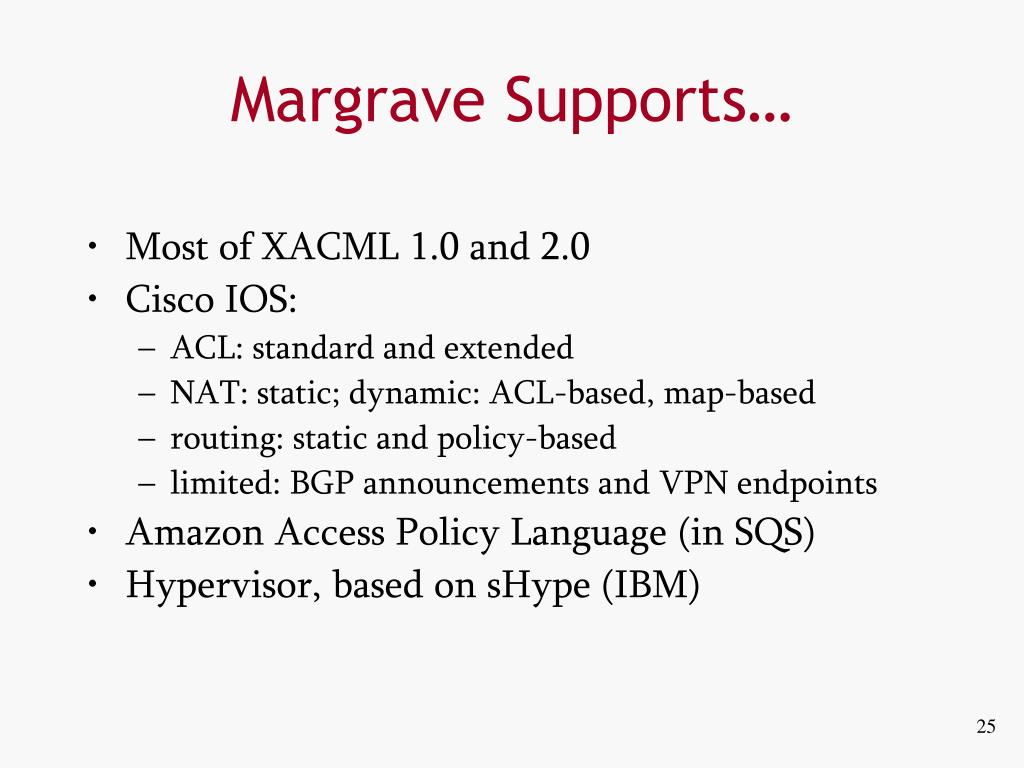 Margrave Supports…

• Most of XACML 1.0 and 2.0
• Cisco IOS:
– ACL: standard and extended
– NAT: static; dynamic: ACL-based, map-based
– routing: static and policy-based
– limited: BGP announcements and VPN endpoints
• Amazon Access Policy Language (in SQS)
• Hypervisor, based on sHype (IBM)

25